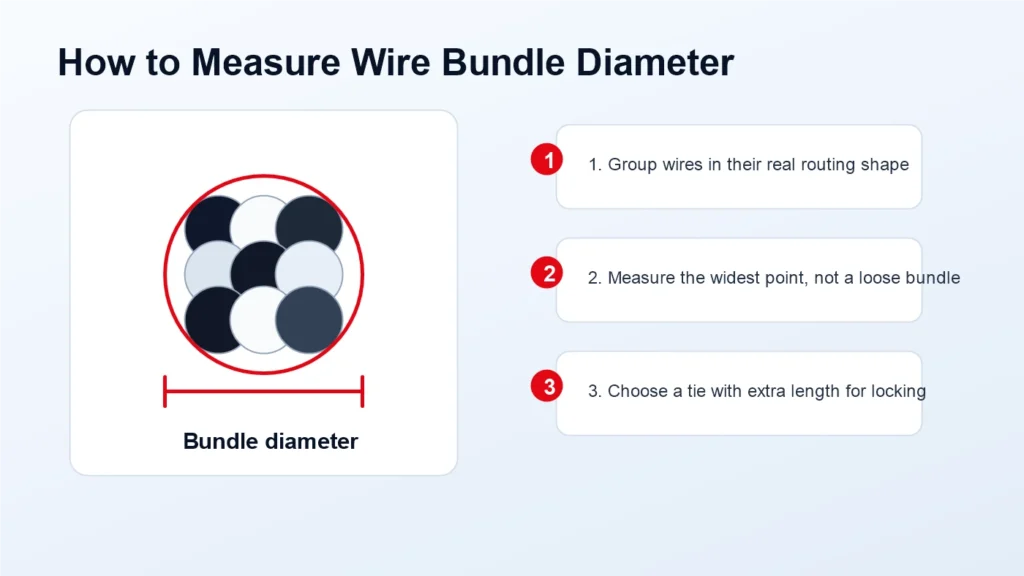 How to Measure Wire Bundle Diameter

Bundle diameter

1
1. Group wires in their real routing shape

2
2. Measure the widest point, not a loose bundle

3
3. Choose a tie with extra length for locking